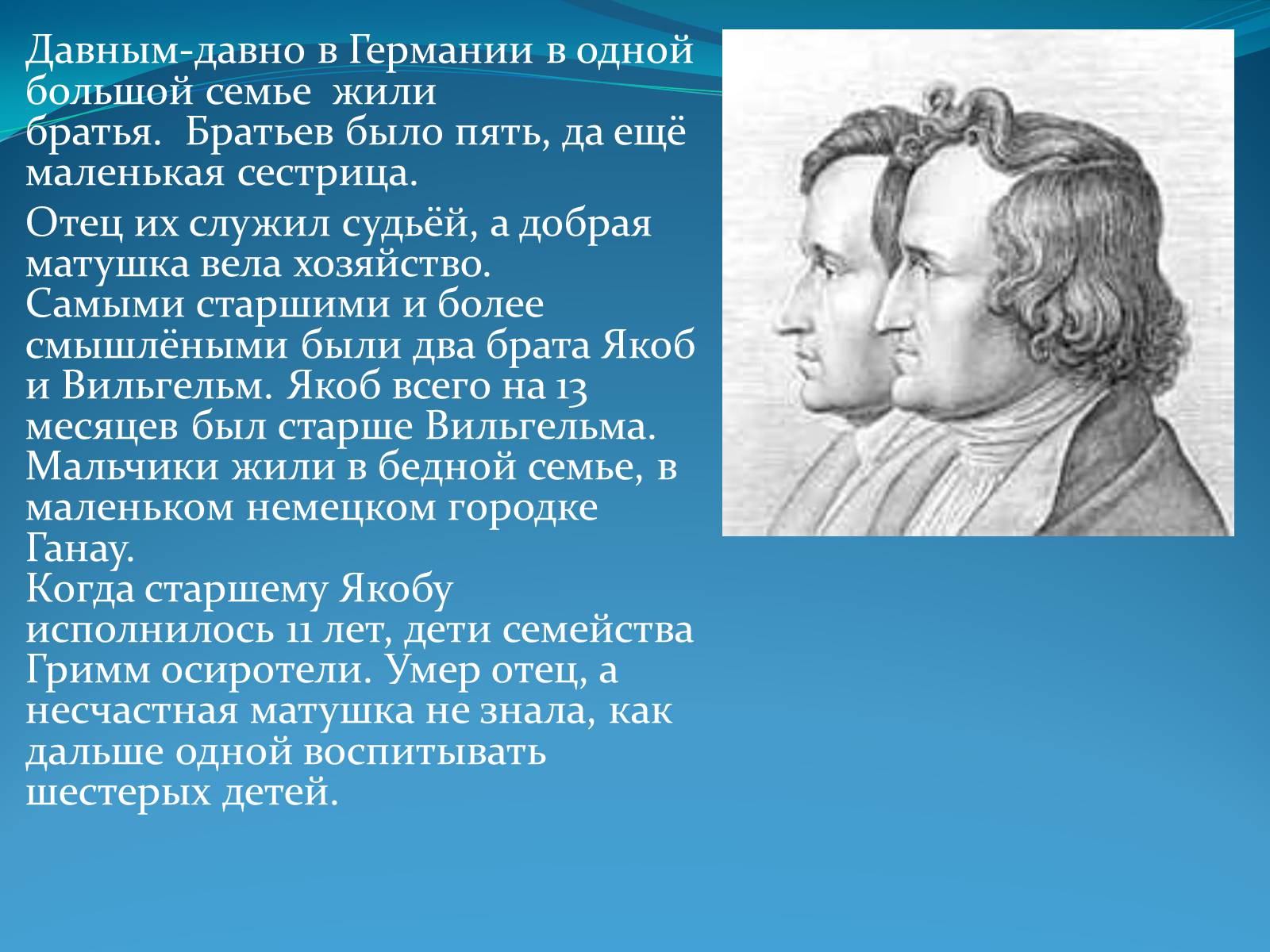 Давным-давно в Германии в одной большой семье жили братья. Братьев было пять, да ещё маленькая сестрица.

Отец их служил судьёй, а добрая матушка вела хозяйство. Самыми старшими и более смышлёными были два брата Якоб и Вильгельм. Якоб всего на 13 месяцев был старше Вильгельма. Мальчики жили в бедной семье, в маленьком немецком городке Ганау. Когда старшему Якобу исполнилось 11 лет, дети семейства Гримм осиротели. Умер отец, а несчастная матушка не знала, как дальше одной воспитывать шестерых детей.